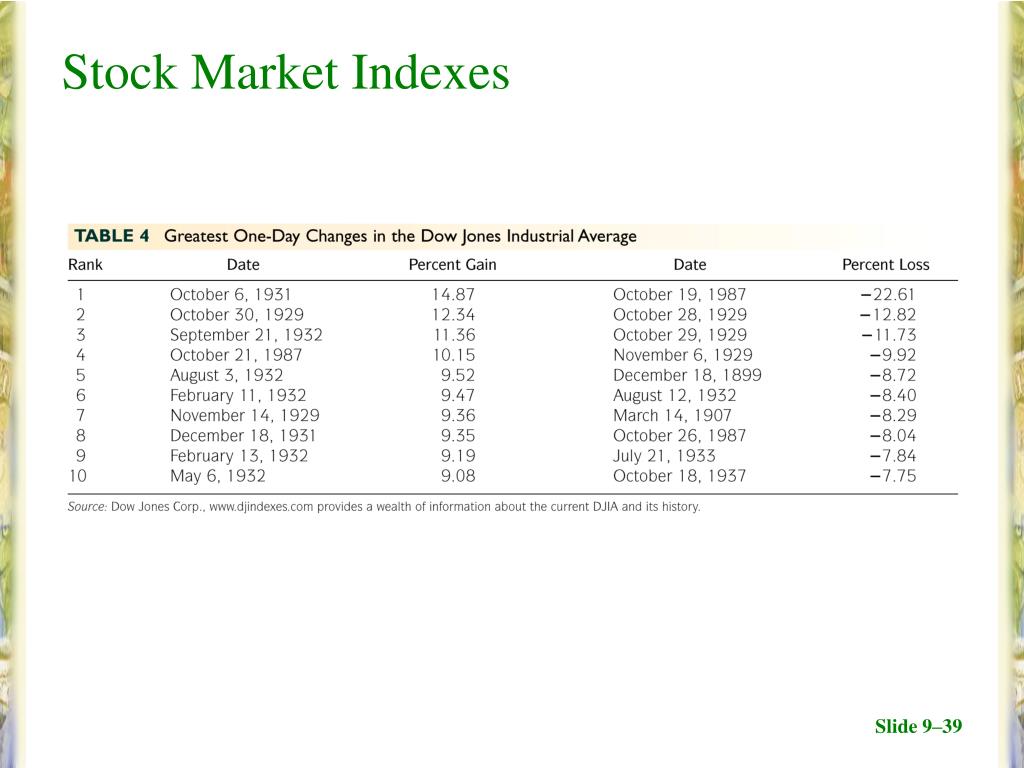 Stock Market Indexes

TABLE 4 Greatest One-Day Changes in the Dow Jones Industrial Average

| Rank | Date | Percent Gain | Date | Percent Loss |
|---|---|---|---|---|
| 1 | October 6, 1931 | 14.87 | October 19, 1987 | −22.61 |
| 2 | October 30, 1929 | 12.34 | October 28, 1929 | −12.82 |
| 3 | September 21, 1932 | 11.36 | October 29, 1929 | −11.73 |
| 4 | October 21, 1987 | 10.15 | November 6, 1929 | −9.92 |
| 5 | August 3, 1932 | 9.52 | December 18, 1899 | −8.72 |
| 6 | February 11, 1932 | 9.47 | August 12, 1932 | −8.40 |
| 7 | November 14, 1929 | 9.36 | March 14, 1907 | −8.29 |
| 8 | December 18, 1931 | 9.35 | October 26, 1987 | −8.04 |
| 9 | February 13, 1932 | 9.19 | July 21, 1933 | −7.84 |
| 10 | May 6, 1932 | 9.08 | October 18, 1937 | −7.75 |

Source: Dow Jones Corp., www.djindexes.com provides a wealth of information about the current DJIA and its history.

Slide 9–39